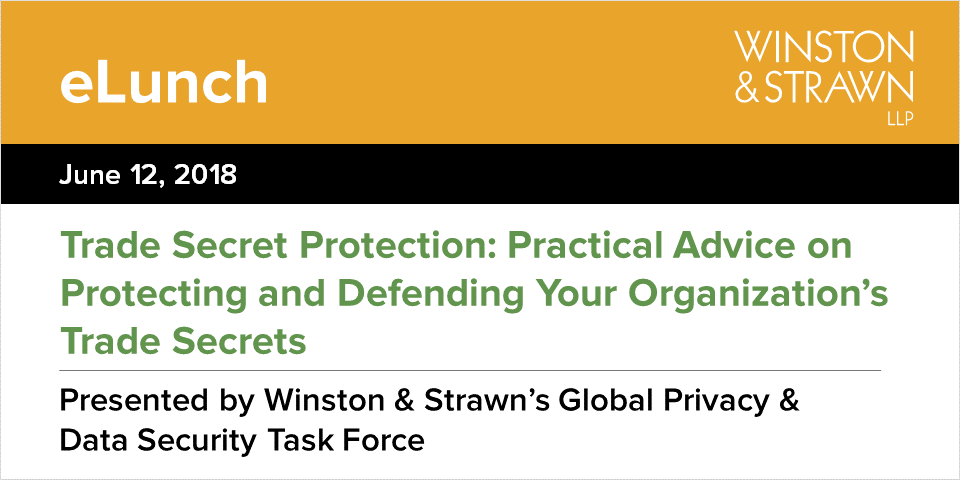 eLunch

WINSTON
& STRAWN
LLP

June 12, 2018

Trade Secret Protection: Practical Advice on Protecting and Defending Your Organization's Trade Secrets

Presented by Winston & Strawn's Global Privacy & Data Security Task Force